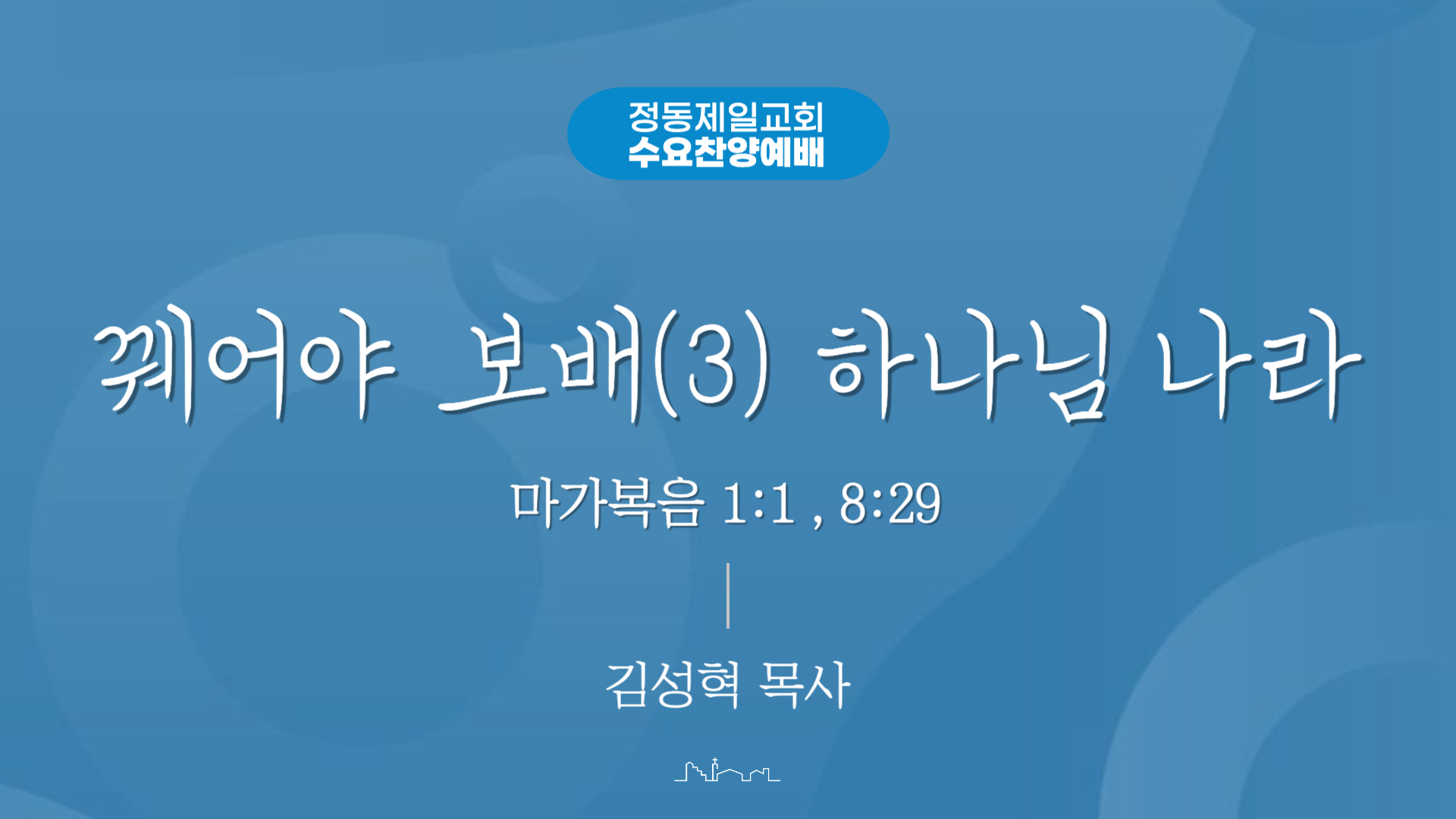 정동제일교회
수요찬양예배

꿰어야 보배(3) 하나님 나라

마가복음 1:1 , 8:29

김성혁 목사